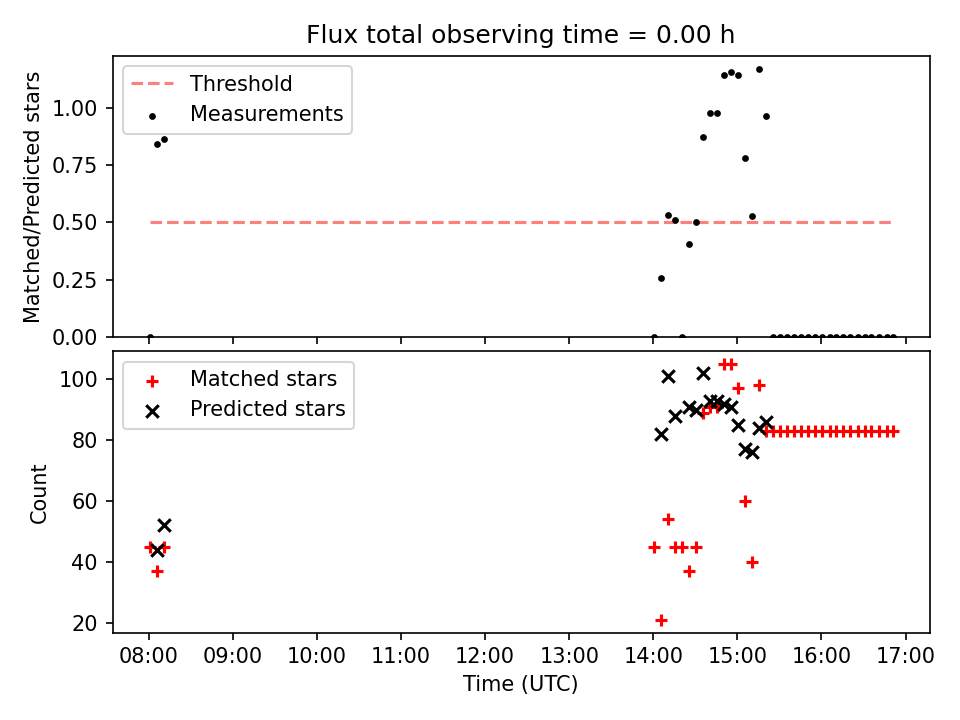 Flux total observing time = 0.00 h

Threshold
Measurements

Matched/Predicted stars

1.00
0.75
0.50
0.25
0.00

Matched stars
Predicted stars

Count

100
80
60
40
20

08:00 09:00 10:00 11:00 12:00 13:00 14:00 15:00 16:00 17:00

Time (UTC)